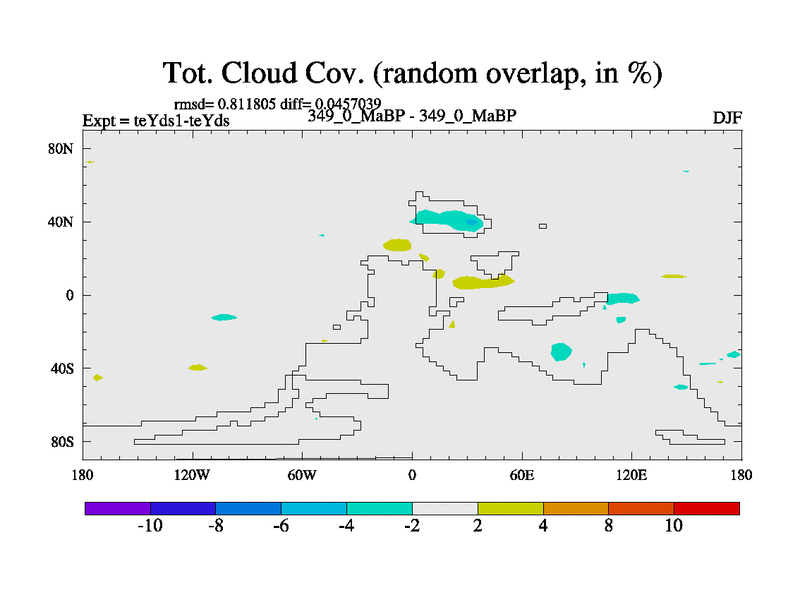 Tot. Cloud Cov. (random overlap, in %)

rmsd= 0.811805 diff= 0.0457039

Expt = teYds1-teYds

349_0_MaBP - 349_0_MaBP

DJF

80N
40N
0
40S
80S

180
120W
60W
0
60E
120E
180

-10
-8
-6
-4
-2
2
4
8
10